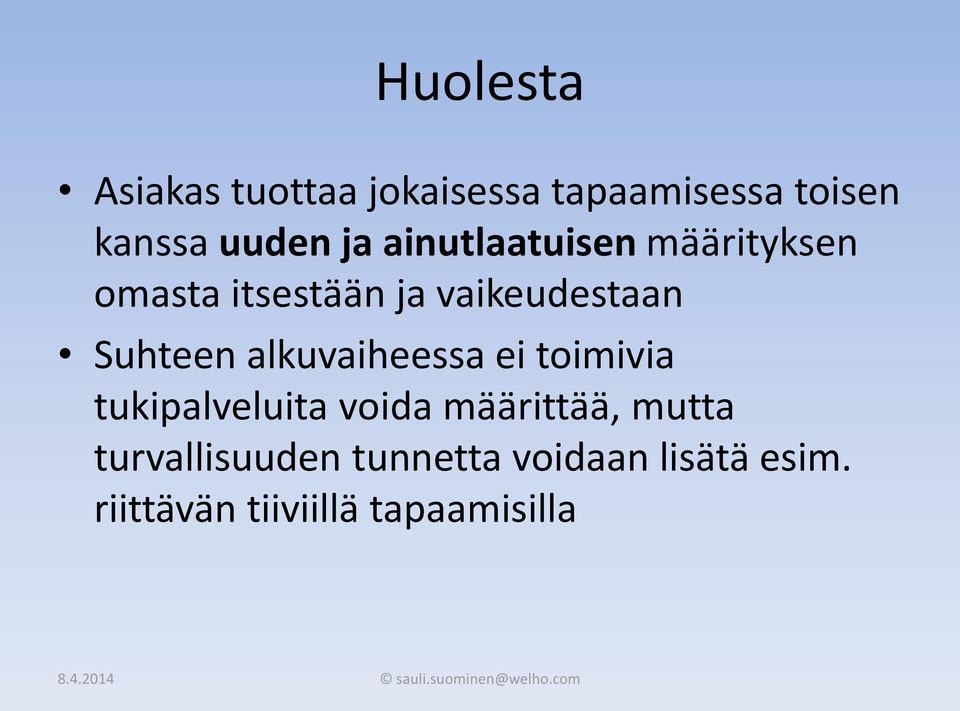 Huolesta

• Asiakas tuottaa jokaisessa tapaamisessa toisen kanssa **uuden ja ainutlaatuisen** määrityksen omasta itsestään ja vaikeudestaan

• Suhteen alkuvaiheessa ei toimivia tukipalveluita voida määrittää, mutta turvallisuuden tunnetta voidaan lisätä esim. riittävän tiiviillä tapaamisilla

8.4.2014

© sauli.suominen@welho.com